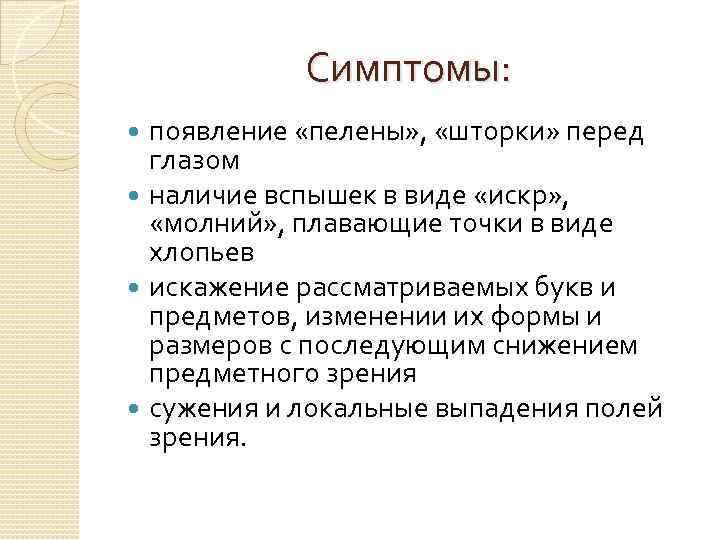 Симптомы:

- появление «пелены», «шторки» перед глазом
- наличие вспышек в виде «искр», «молний», плавающие точки в виде хлопьев
- искажение рассматриваемых букв и предметов, изменении их формы и размеров с последующим снижением предметного зрения
- сужения и локальные выпадения полей зрения.